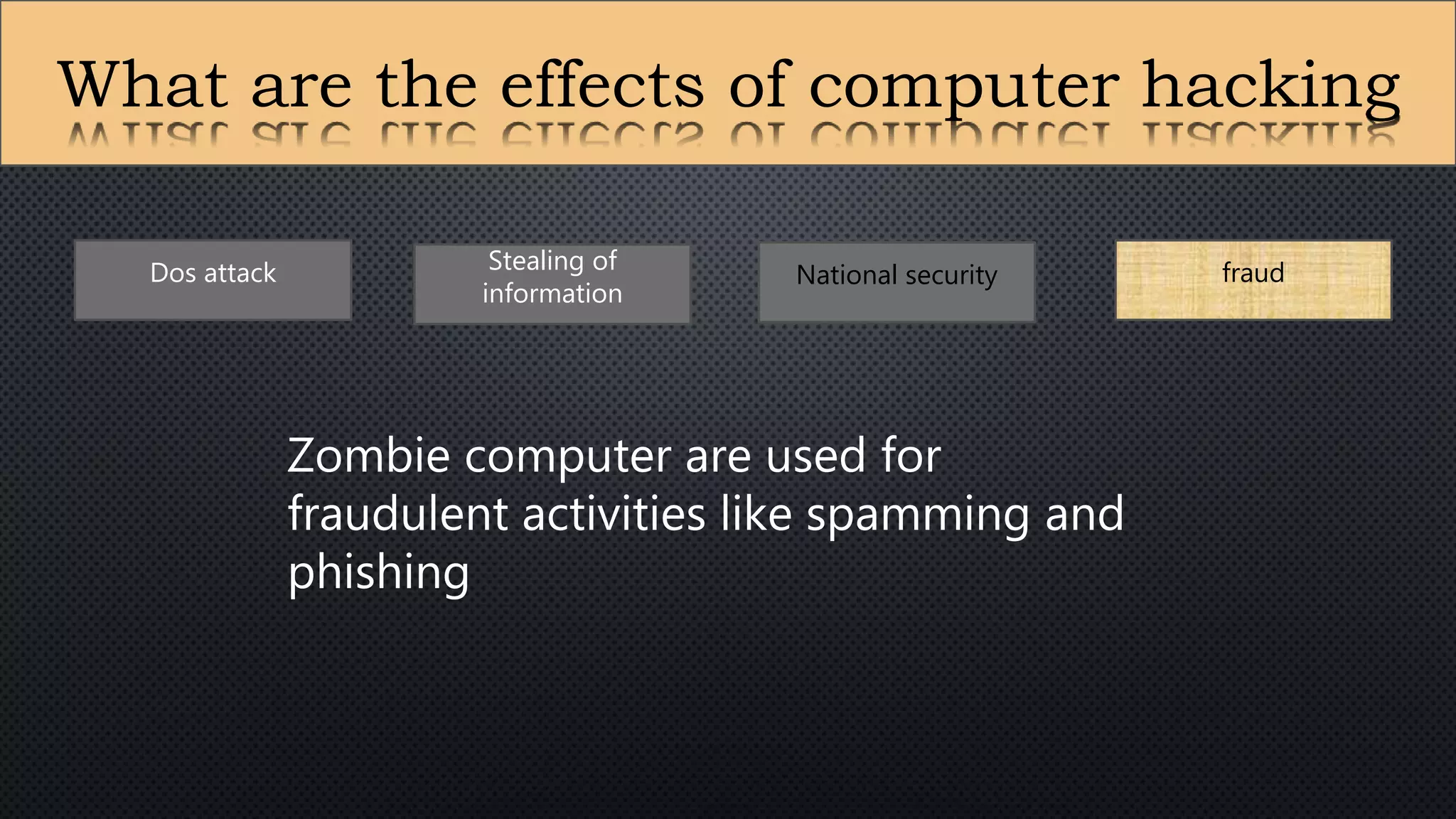 What are the effects of computer hacking

Dos attack

Stealing of information

National security

fraud

Zombie computer are used for fraudulent activities like spamming and phishing